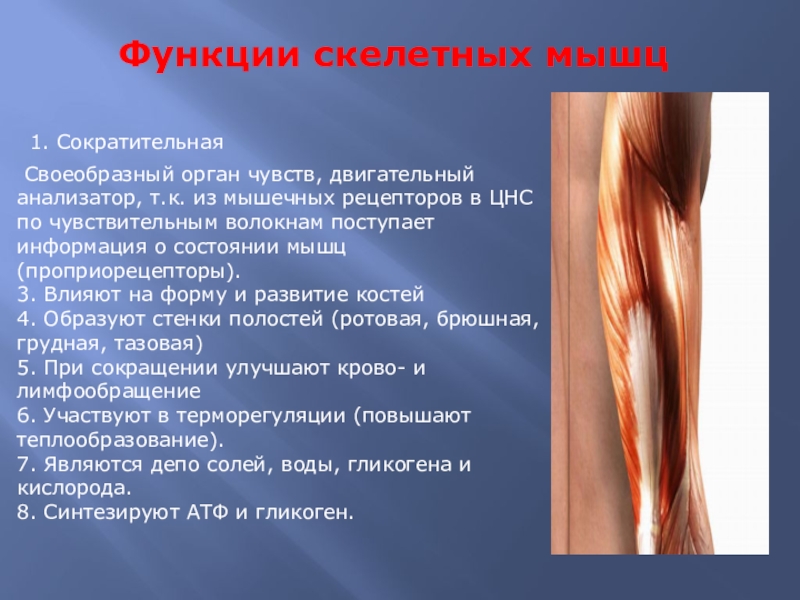 Функции скелетных мышц

1. Сократительная

Своеобразный орган чувств, двигательный анализатор, т.к. из мышечных рецепторов в ЦНС по чувствительным волокнам поступает информация о состоянии мышц (проприорецепторы).
3. Влияют на форму и развитие костей
4. Образуют стенки полостей (ротовая, брюшная, грудная, тазовая)
5. При сокращении улучшают крово- и лимфообращение
6. Участвуют в терморегуляции (повышают теплообразование).
7. Являются депо солей, воды, гликогена и кислорода.
8. Синтезируют АТФ и гликоген.